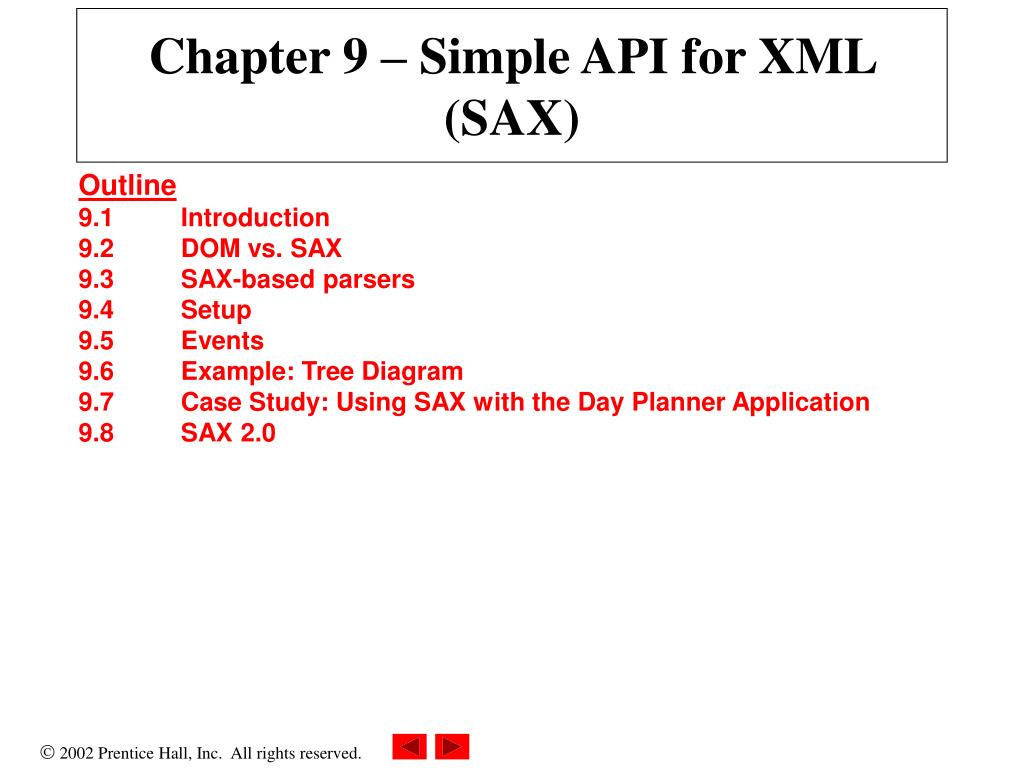 Chapter 9 – Simple API for XML (SAX)

Outline
9.1 Introduction
9.2 DOM vs. SAX
9.3 SAX-based parsers
9.4 Setup
9.5 Events
9.6 Example: Tree Diagram
9.7 Case Study: Using SAX with the Day Planner Application
9.8 SAX 2.0

© 2002 Prentice Hall, Inc. All rights reserved.